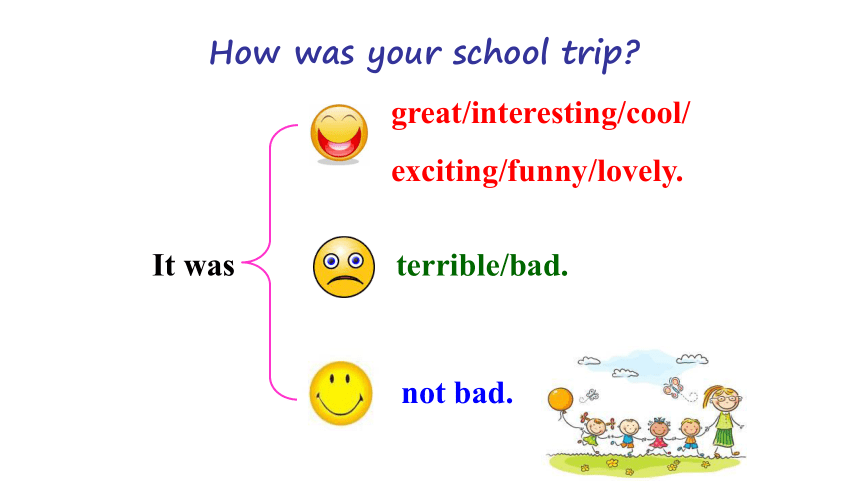 How was your school trip?

It was

great/interesting/cool/ exciting/funny/lovely.

terrible/bad.

not bad.